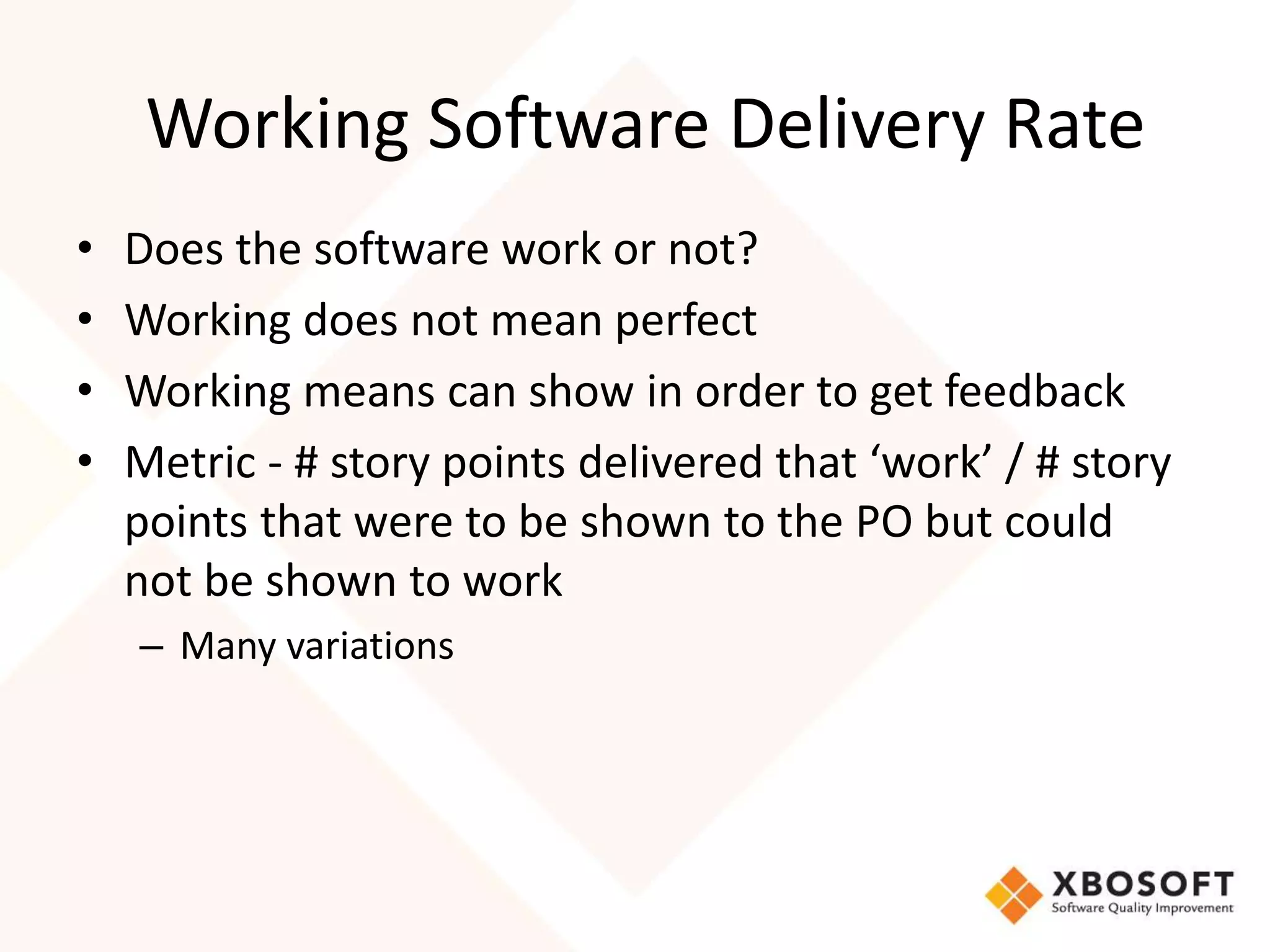 Working Software Delivery Rate

• Does the software work or not?
• Working does not mean perfect
• Working means can show in order to get feedback
• Metric - # story points delivered that ‘work’ / # story points that were to be shown to the PO but could not be shown to work
– Many variations

XBOSOFT
Software Quality Improvement